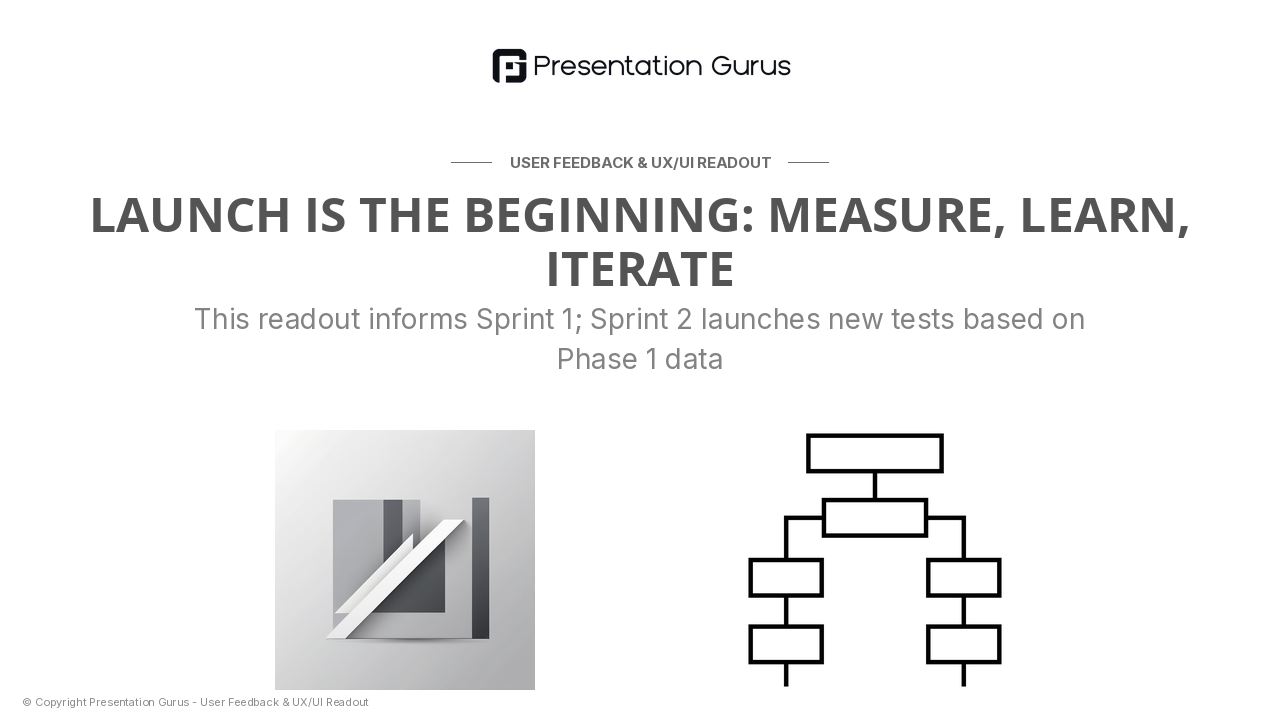 Presentation Gurus

USER FEEDBACK & UX/UI READOUT

LAUNCH IS THE BEGINNING: MEASURE, LEARN, ITERATE

This readout informs Sprint 1; Sprint 2 launches new tests based on Phase 1 data

© Copyright Presentation Gurus - User Feedback & UX/UI Readout